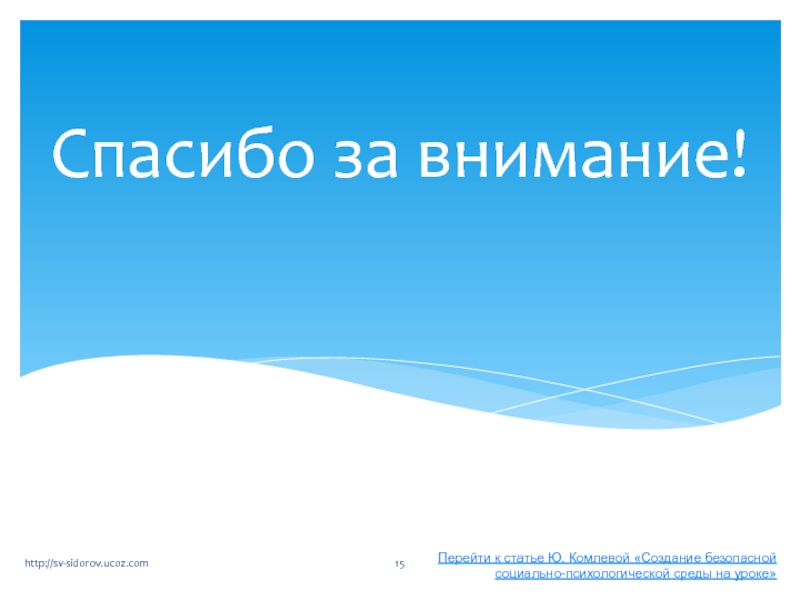 Спасибо за внимание!

http://sv-sidorov.ucoz.com

15

Перейти к статье Ю. Комлевой «Создание безопасной социально-психологической среды на уроке»